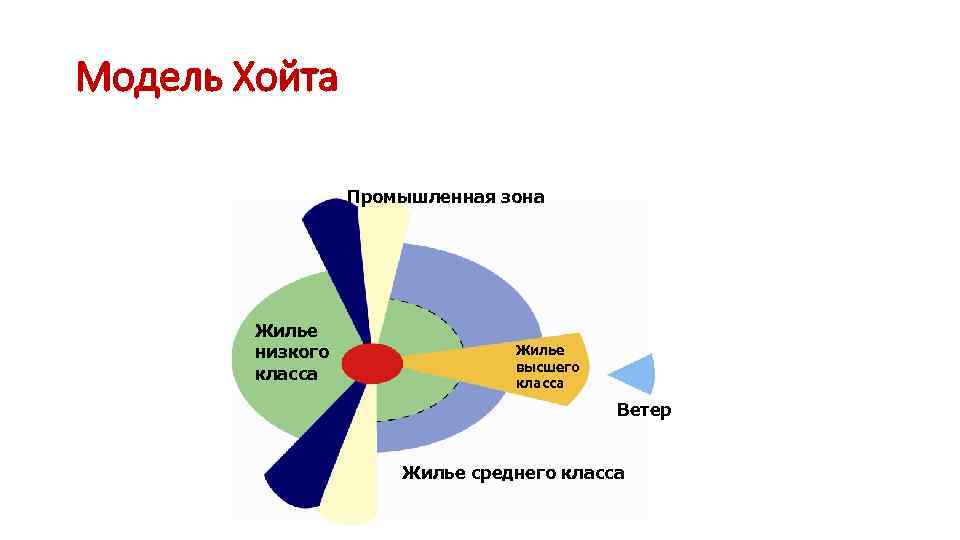 Модель Хойта

Промышленная зона

Жилье низкого класса

Жилье высшего класса

Ветер

Жилье среднего класса